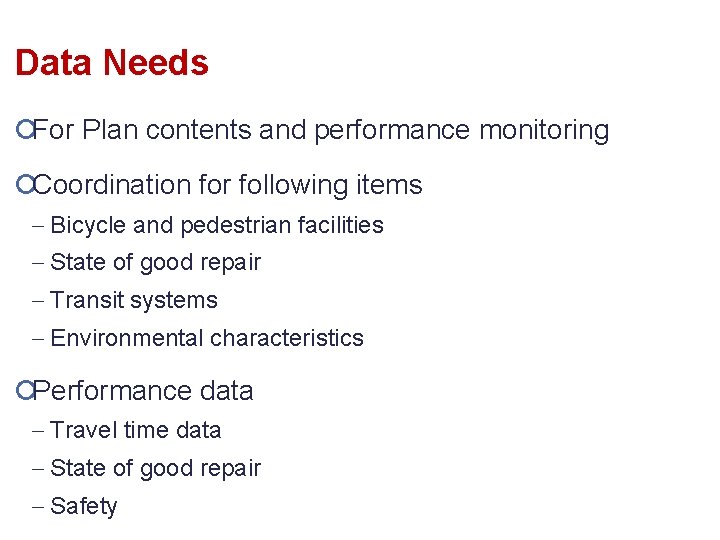 Data Needs

For Plan contents and performance monitoring

Coordination for following items
– Bicycle and pedestrian facilities
– State of good repair
– Transit systems
– Environmental characteristics

Performance data
– Travel time data
– State of good repair
– Safety